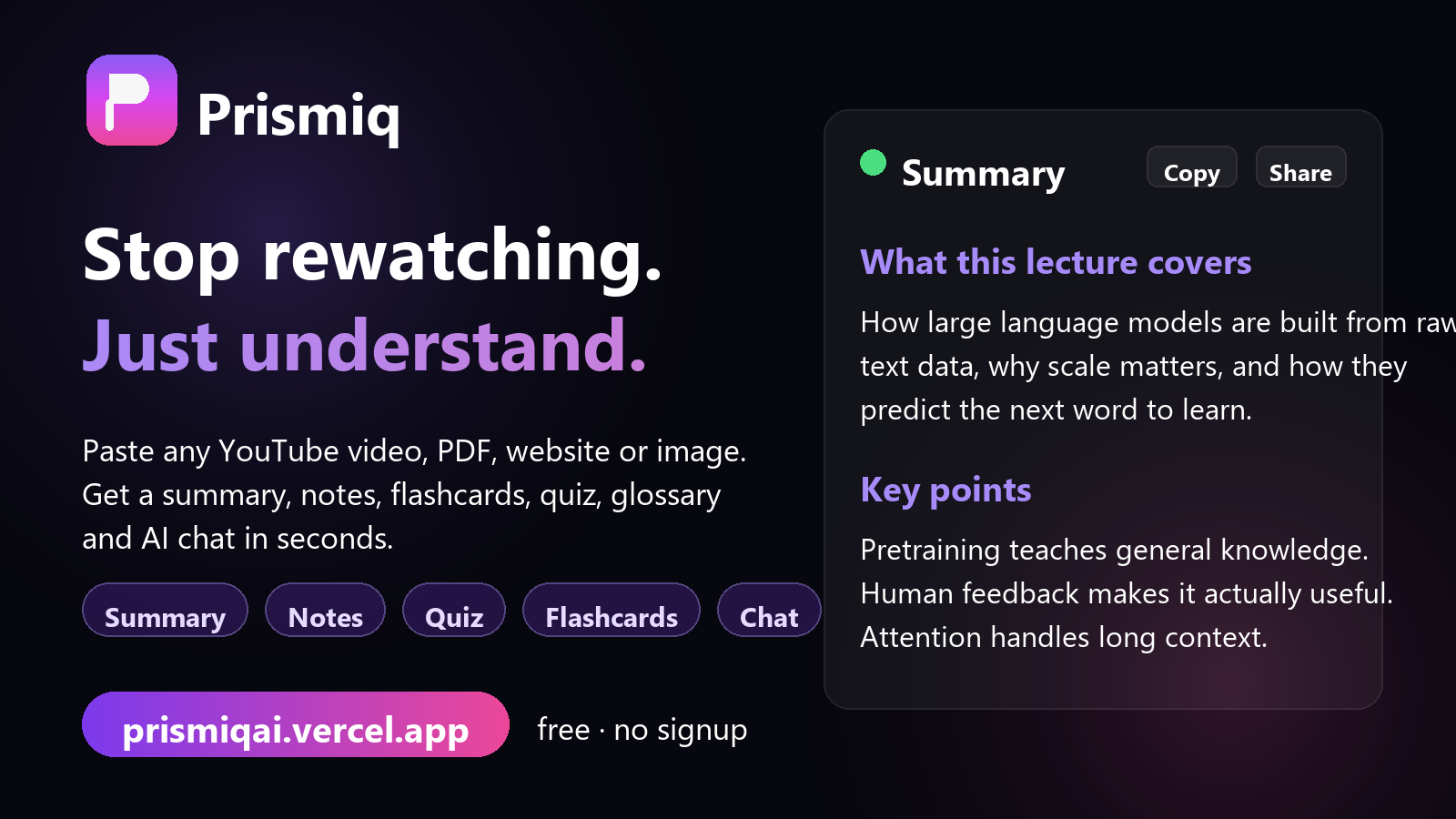 Prismiq

Stop rewatching.
Just understand.

Paste any YouTube video, PDF, website or image. Get a summary, notes, flashcards, quiz, glossary and AI chat in seconds.

Summary Notes Quiz Flashcards Chat

prismiqai.vercel.app free · no signup

Summary Copy Share

What this lecture covers

How large language models are built from raw text data, why scale matters, and how they predict the next word to learn.

Key points

Pretraining teaches general knowledge.
Human feedback makes it actually useful.
Attention handles long context.